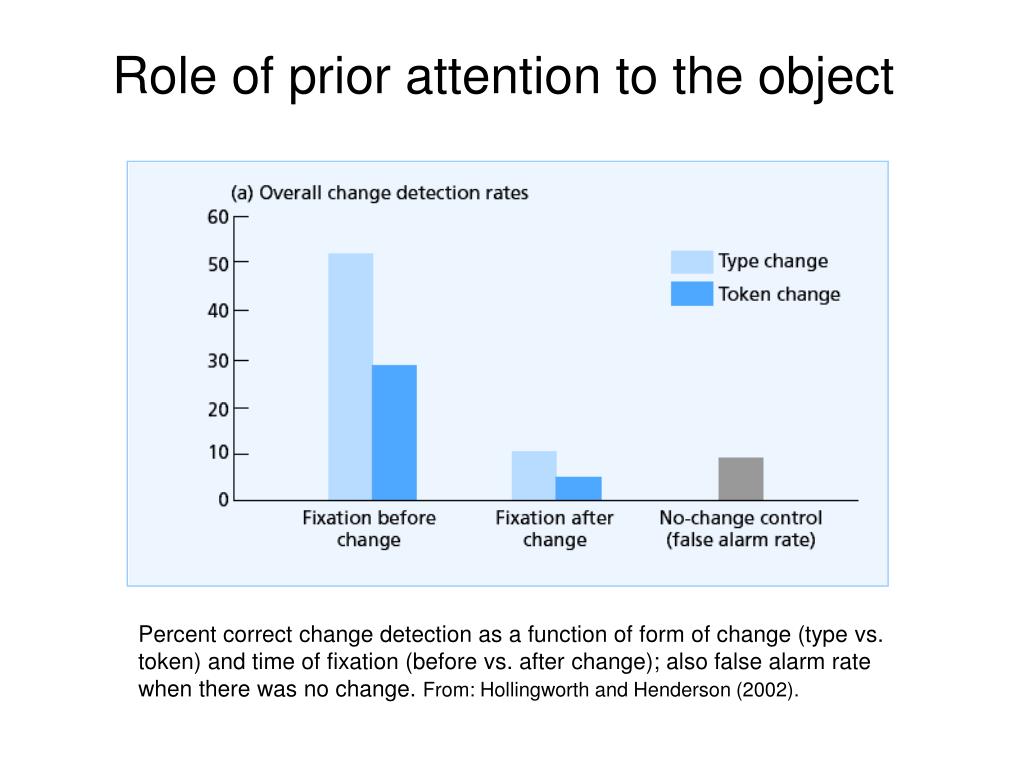 Role of prior attention to the object

(a) Overall change detection rates

60
50
40
30
20
10
0

Type change
Token change

Fixation before change
Fixation after change
No-change control (false alarm rate)

Percent correct change detection as a function of form of change (type vs. token) and time of fixation (before vs. after change); also false alarm rate when there was no change. From: Hollingworth and Henderson (2002).